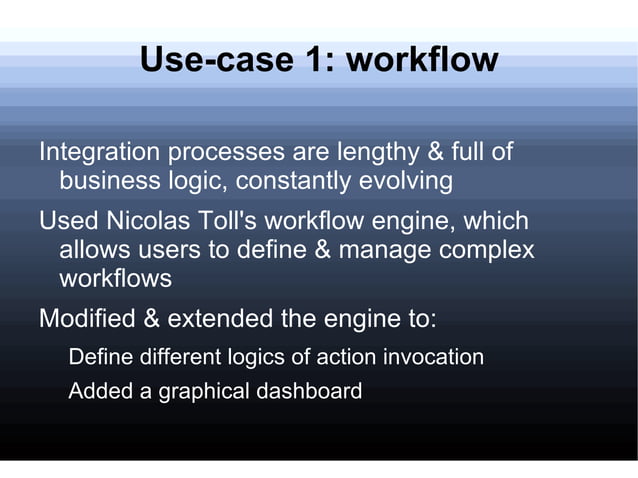 Use-case 1: workflow

Integration processes are lengthy & full of business logic, constantly evolving

Used Nicolas Toll's workflow engine, which allows users to define & manage complex workflows

Modified & extended the engine to:

Define different logics of action invocation

Added a graphical dashboard